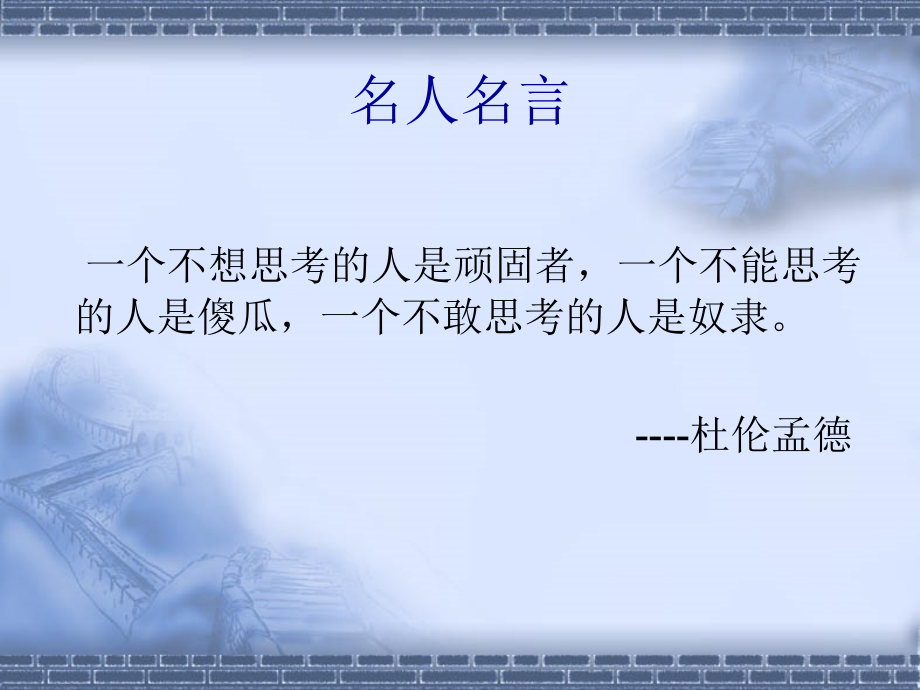 名人名言

一个不想思考的人是顽固者，一个不能思考的人是傻瓜，一个不敢思考的人是奴隶。

----杜伦孟德